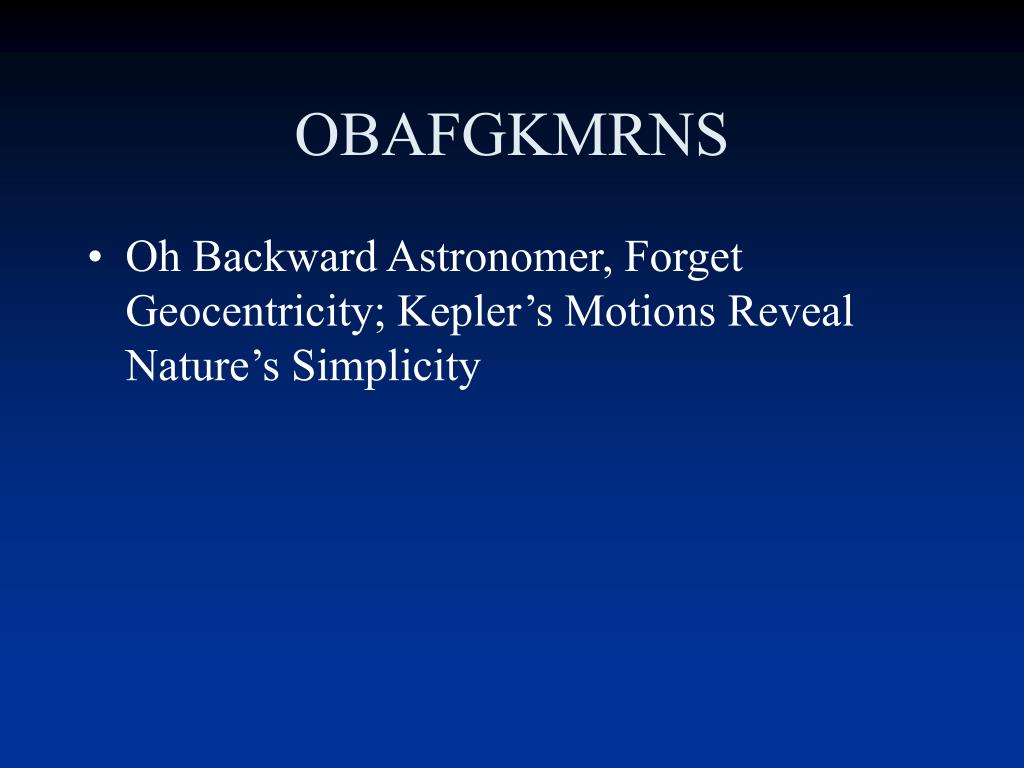 OBAFGKMRNS

• Oh Backward Astronomer, Forget Geocentricity; Kepler’s Motions Reveal Nature’s Simplicity